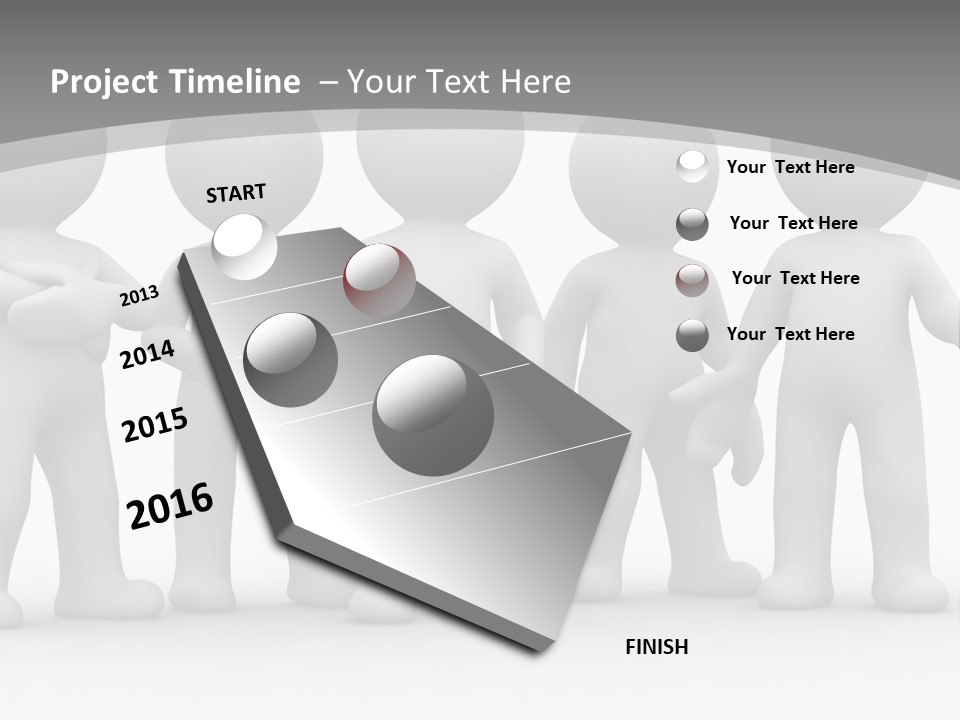 Project Timeline – Your Text Here

START

2013

2014

2015

2016

FINISH

Your Text Here

Your Text Here

Your Text Here

Your Text Here